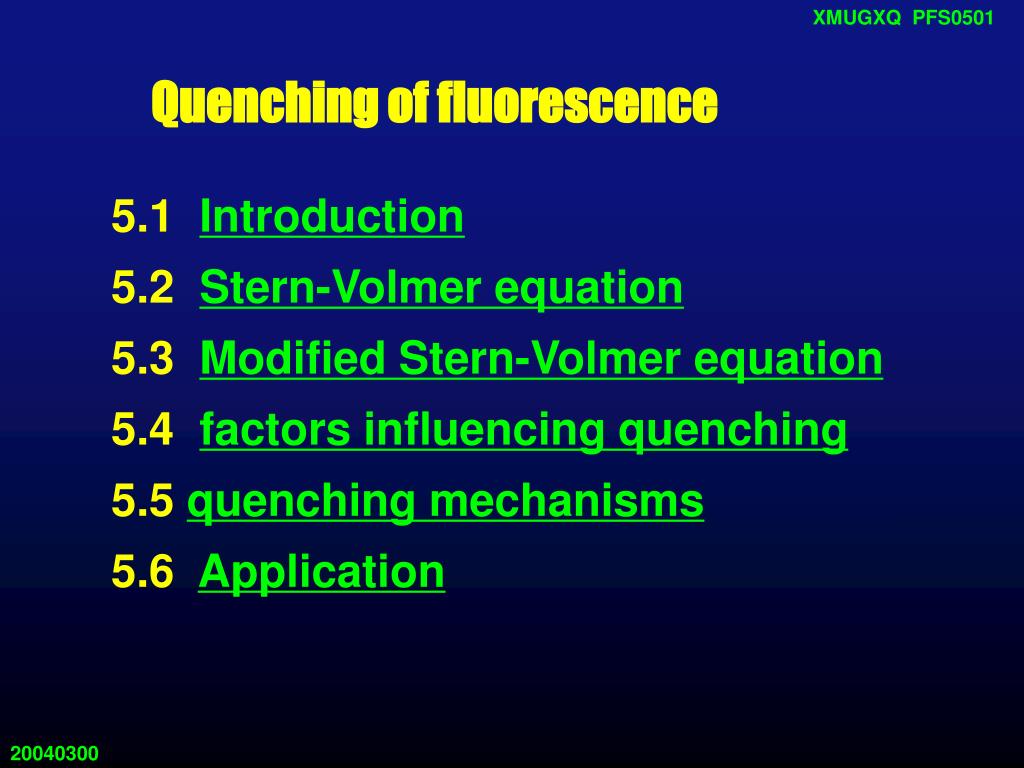 XMUGXQ PFS0501

Quenching of fluorescence

5.1 Introduction
5.2 Stern-Volmer equation
5.3 Modified Stern-Volmer equation
5.4 factors influencing quenching
5.5 quenching mechanisms
5.6 Application

20040300